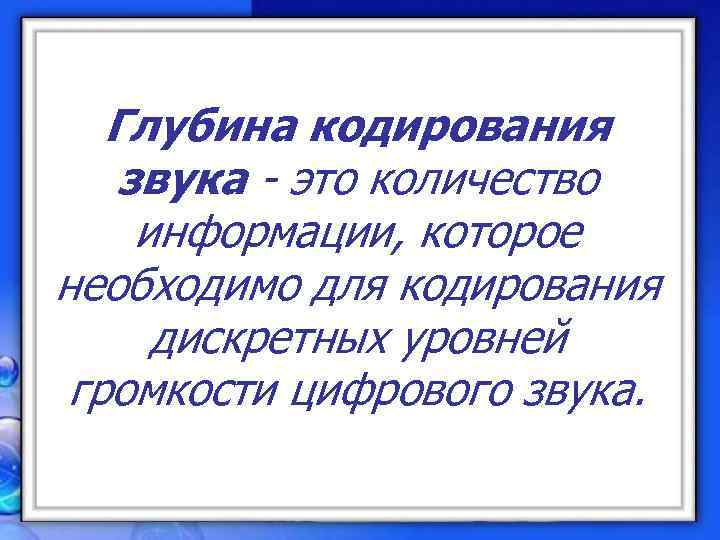 Глубина кодирования звука - это количество информации, которое необходимо для кодирования дискретных уровней громкости цифрового звука.